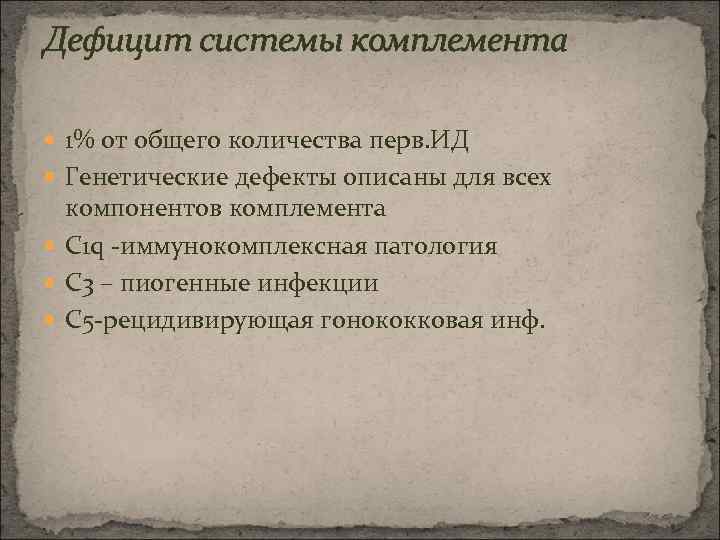 Дефицит системы комплемента

1% от общего количества перв.ИД
Генетические дефекты описаны для всех компонентов комплемента
C1q -иммунокомплексная патология
C3 – пиогенные инфекции
C5-рецидивирующая гонококковая инф.